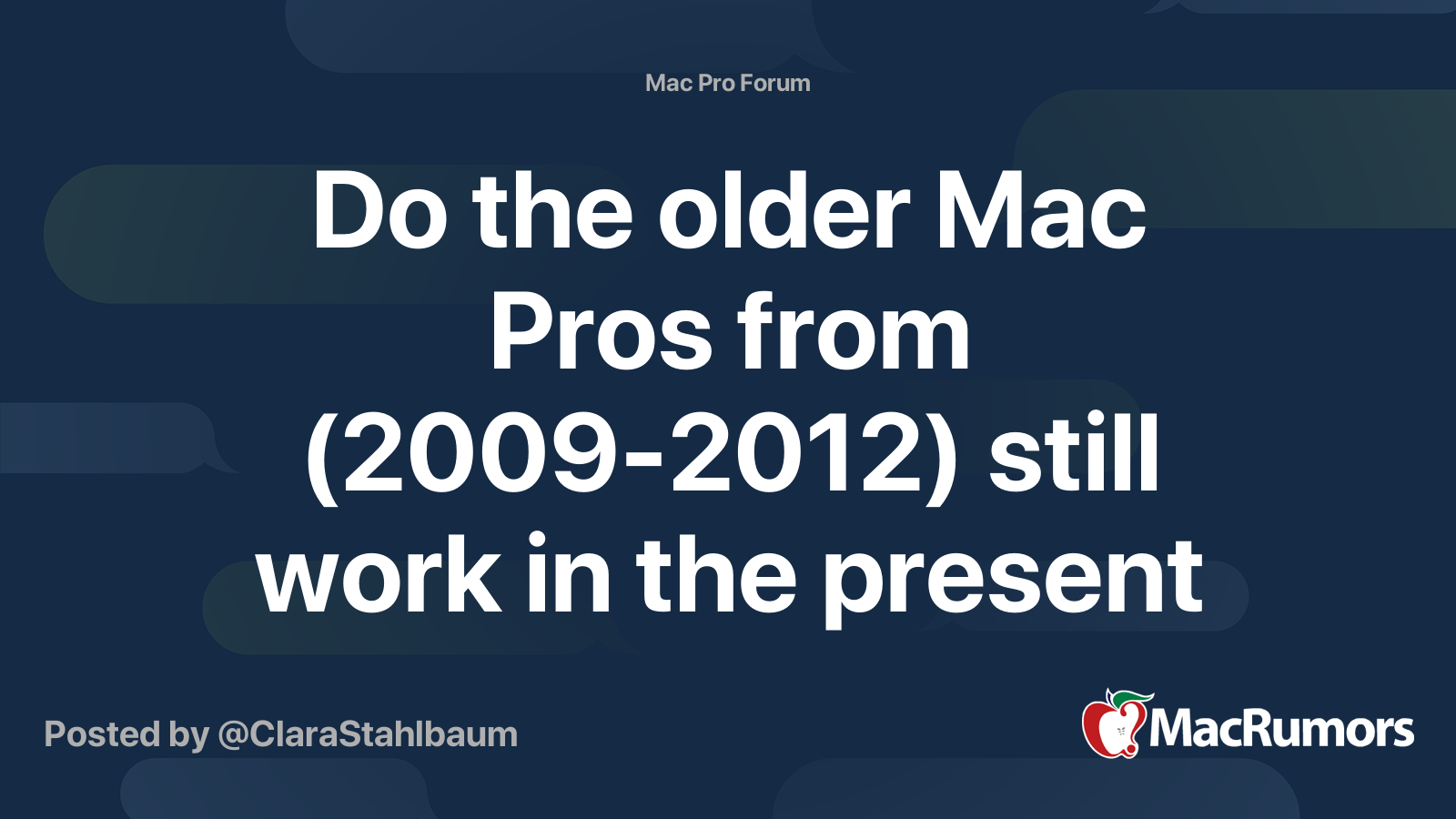 Mac Pro Forum

Do the older Mac Pros from (2009-2012) still work in the present

Posted by @ClaraStahlbaum

MacRumors